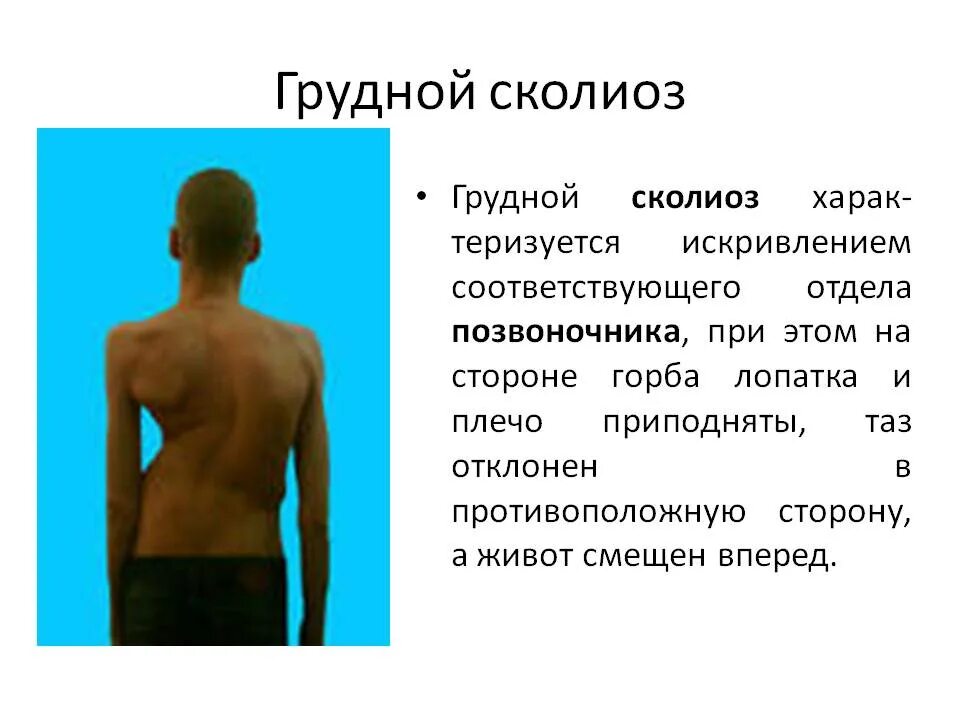 Грудной сколиоз

• Грудной сколиоз характеризуется искривлением соответствующего отдела позвоночника, при этом на стороне горба лопатка и плечо приподняты, таз отклонен в противоположную сторону, а живот смещен вперед.